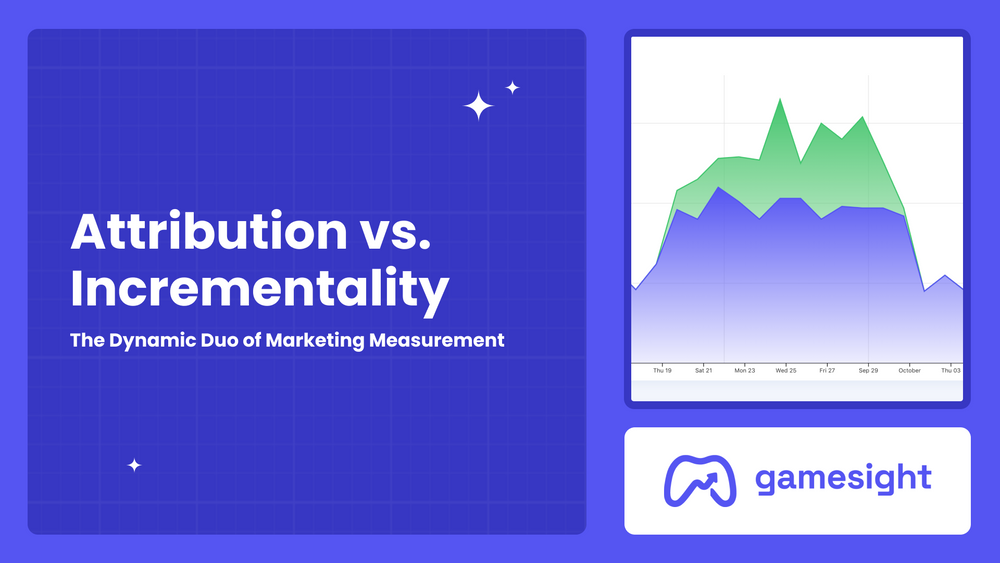 Attribution vs. Incrementality

The Dynamic Duo of Marketing Measurement

Thu 19 Sat 21 Mon 23 Wed 25 Fri 27 Sep 29 October Thu 03

gamesight